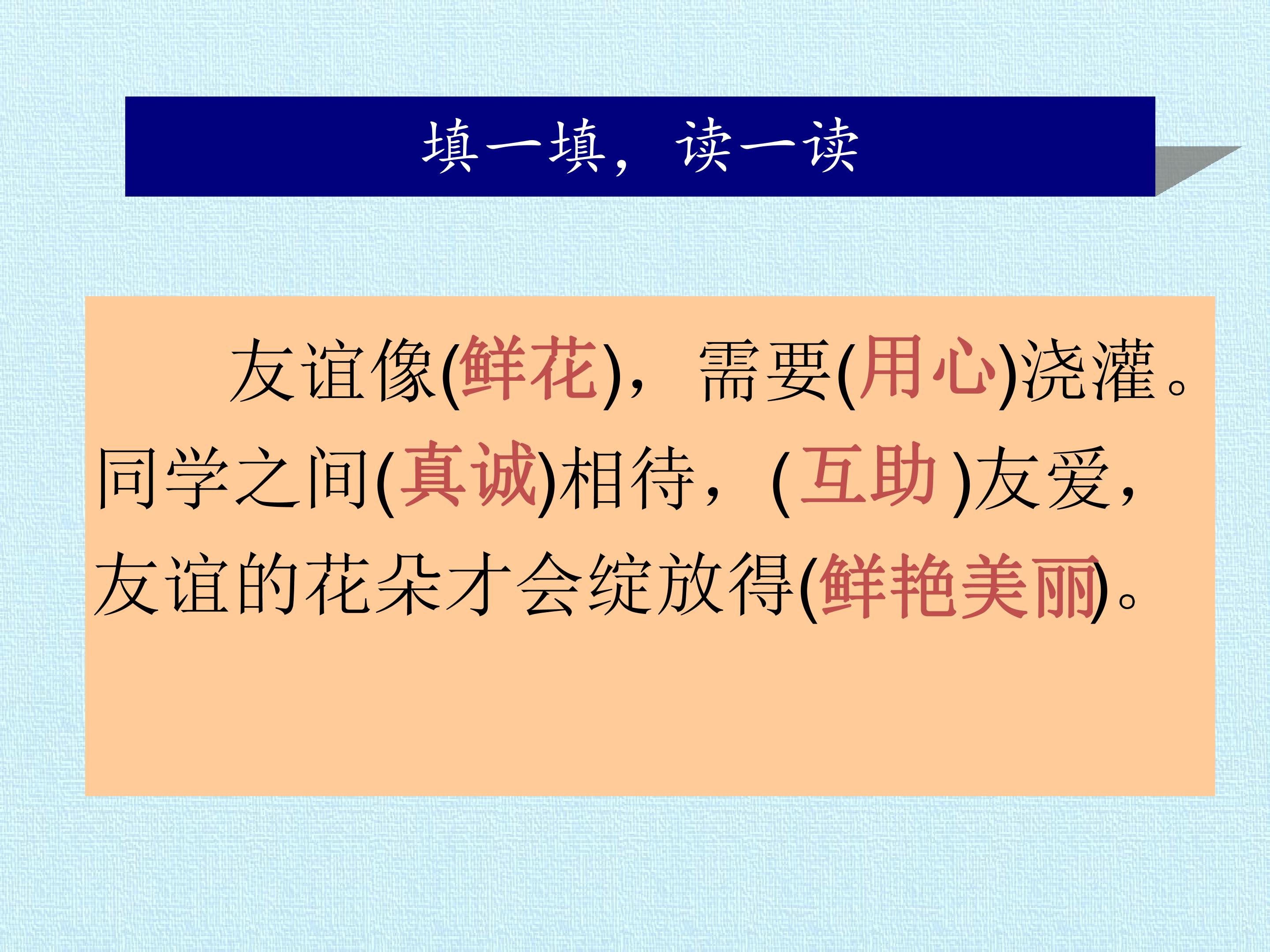 填一填，读一读

友谊像(鲜花)，需要(用心)浇灌。同学之间(真诚)相待，(互助)友爱，友谊的花朵才会绽放得(鲜艳美丽)。